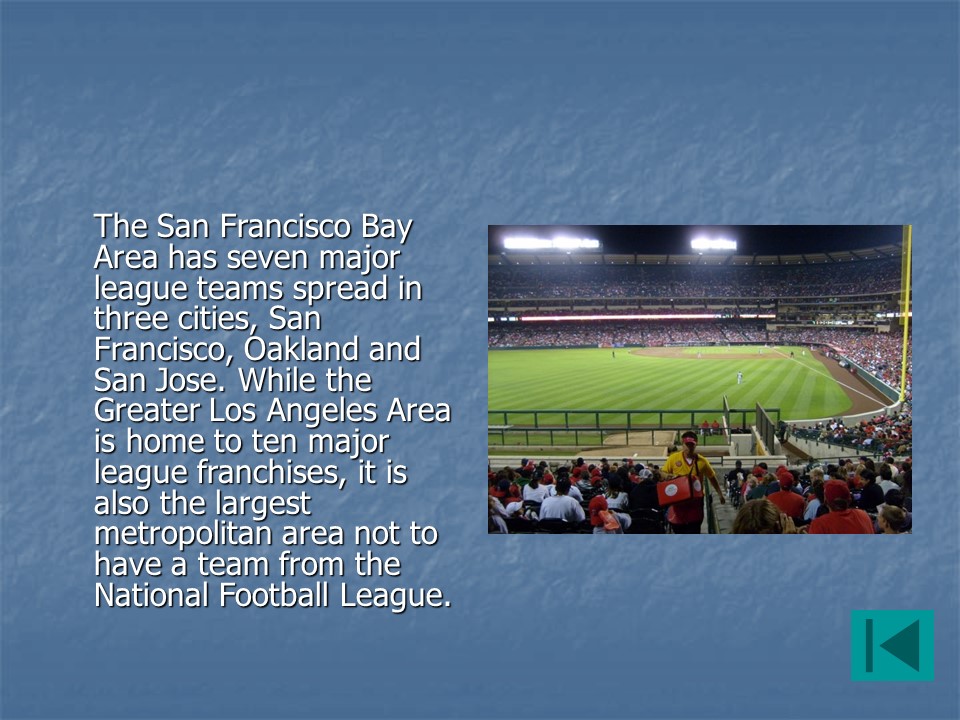 The San Francisco Bay Area has seven major league teams spread in three cities, San Francisco, Oakland and San Jose. While the Greater Los Angeles Area is home to ten major league franchises, it is also the largest metropolitan area not to have a team from the National Football League.